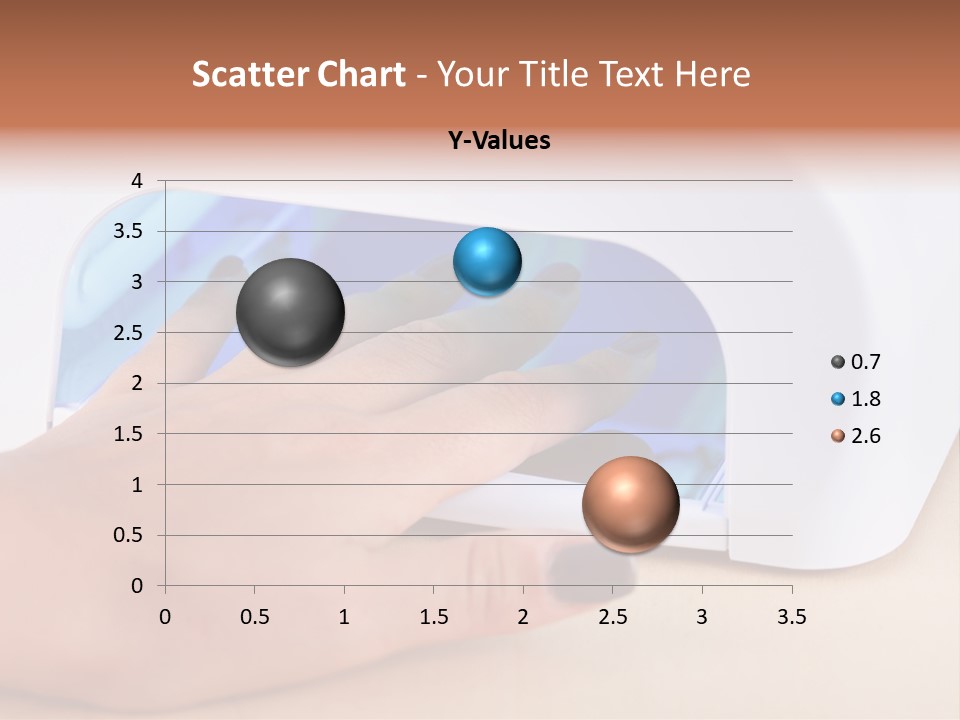 Scatter Chart - Your Title Text Here

Y-Values

4
3.5
3
2.5
2
1.5
1
0.5
0

0 0.5 1 1.5 2 2.5 3 3.5

0.7
1.8
2.6